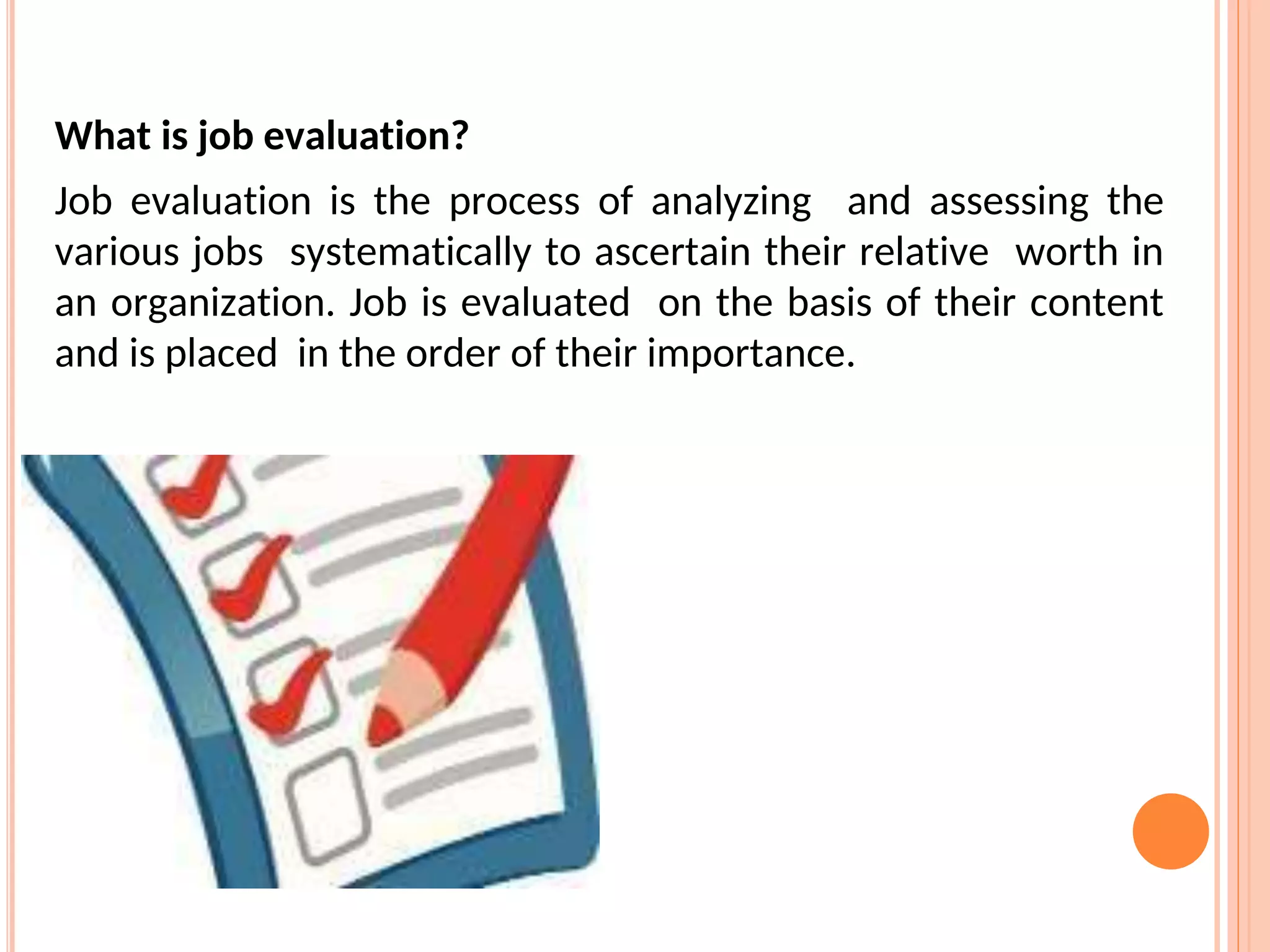 What is job evaluation?

Job evaluation is the process of analyzing and assessing the various jobs systematically to ascertain their relative worth in an organization. Job is evaluated on the basis of their content and is placed in the order of their importance.